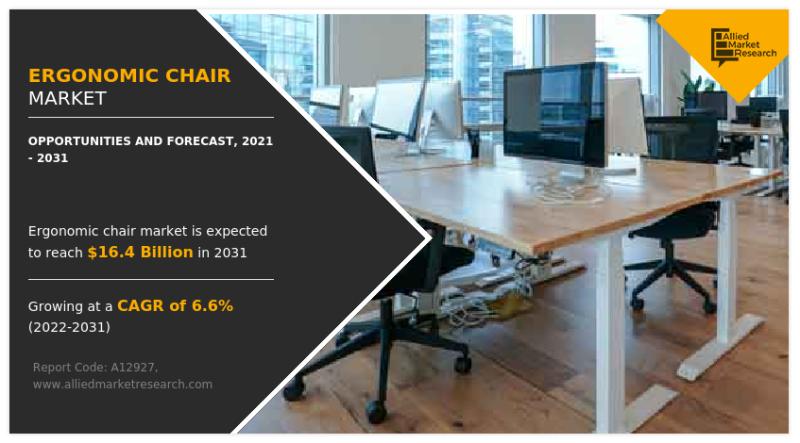 ERGONOMIC CHAIR
MARKET

OPPORTUNITIES AND FORECAST, 2021 - 2031

Ergonomic chair market is expected to reach $16.4 Billion in 2031

Growing at a CAGR of 6.6% (2022-2031)

Report Code: A12927,
www.alliedmarketresearch.com

Allied Market Research